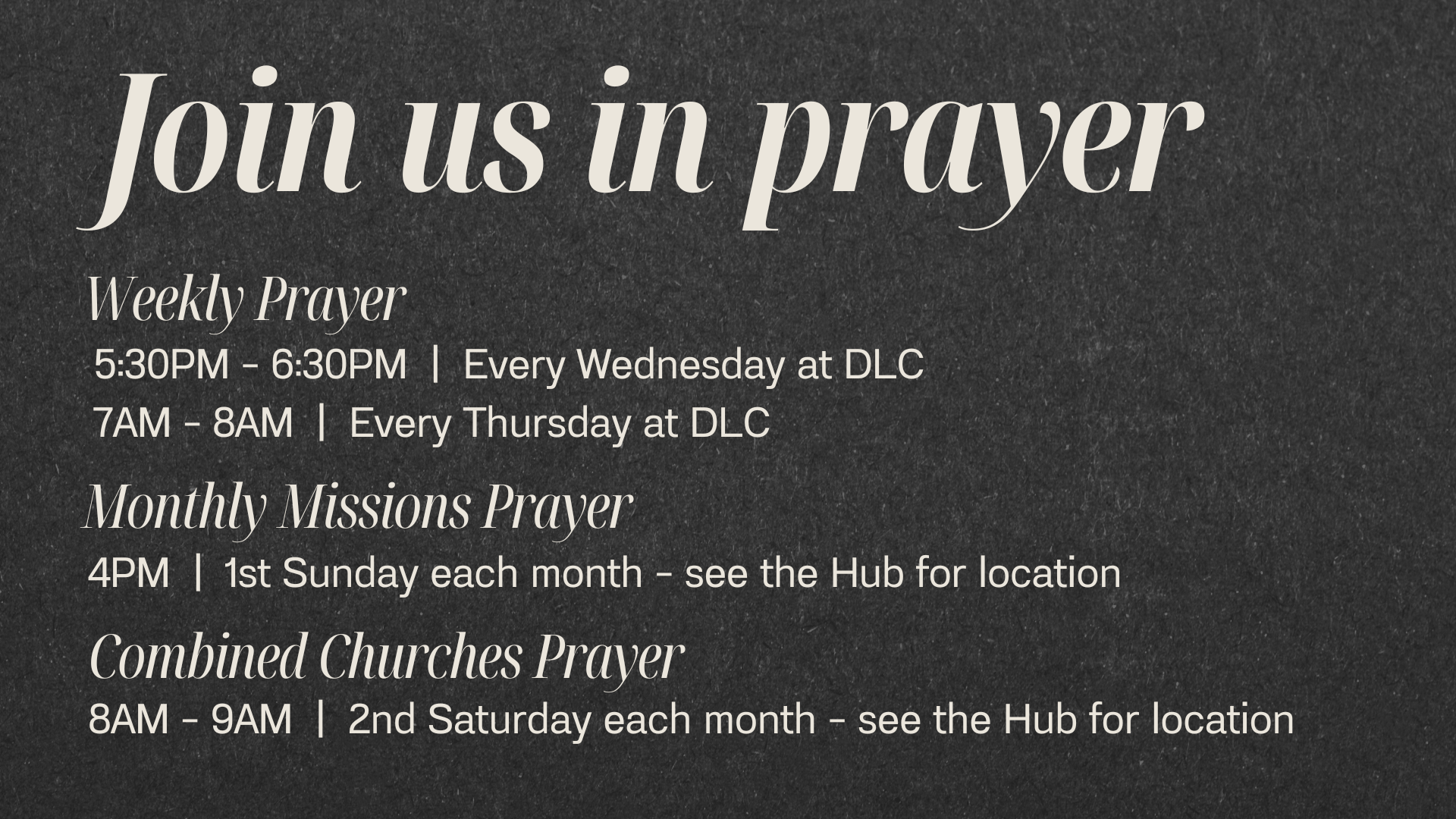 Join us in prayer

Weekly Prayer

5:30PM - 6:30PM | Every Wednesday at DLC

7AM - 8AM | Every Thursday at DLC

Monthly Missions Prayer

4PM | 1st Sunday each month - see the Hub for location

Combined Churches Prayer

8AM - 9AM | 2nd Saturday each month - see the Hub for location